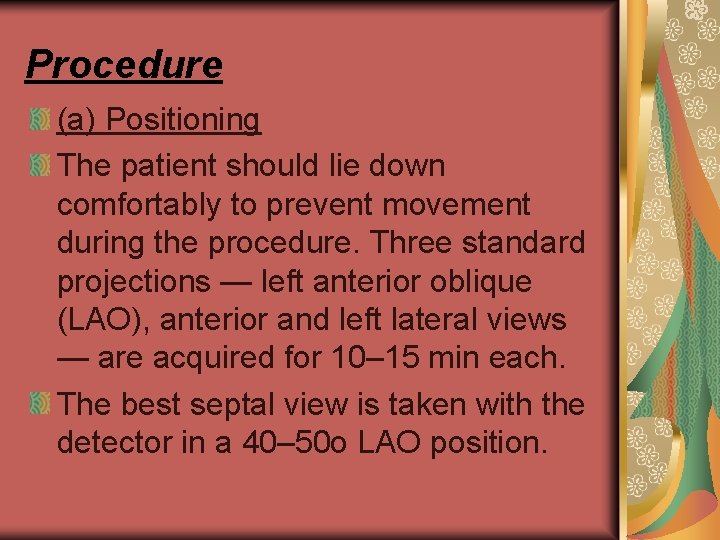 Procedure

(a) Positioning

The patient should lie down comfortably to prevent movement during the procedure. Three standard projections — left anterior oblique (LAO), anterior and left lateral views — are acquired for 10–15 min each.

The best septal view is taken with the detector in a 40–50o LAO position.